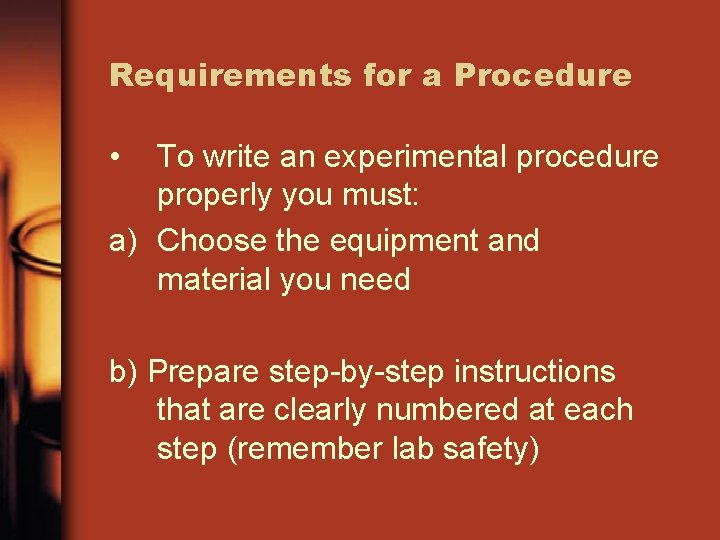 Requirements for a Procedure

• To write an experimental procedure properly you must:

a) Choose the equipment and material you need

b) Prepare step-by-step instructions that are clearly numbered at each step (remember lab safety)